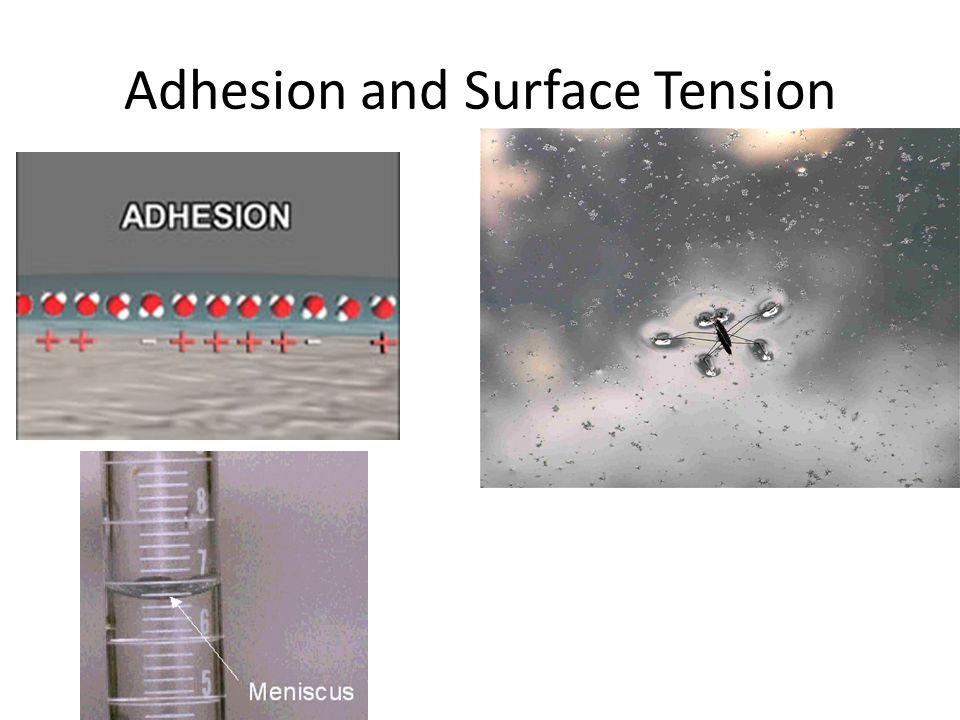 Adhesion and Surface Tension

ADHESION

+ + - + + + + - +

8
7
6
5

Meniscus